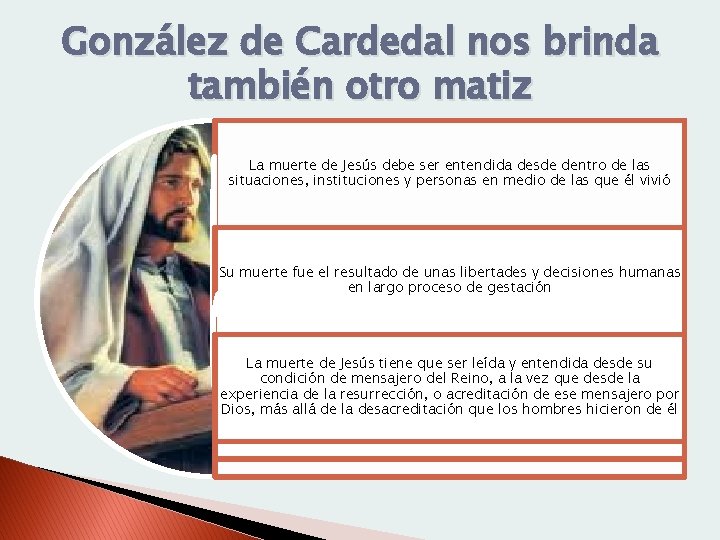 González de Cardedal nos brinda también otro matiz

La muerte de Jesús debe ser entendida desde dentro de las situaciones, instituciones y personas en medio de las que él vivió

Su muerte fue el resultado de unas libertades y decisiones humanas en largo proceso de gestación

La muerte de Jesús tiene que ser leída y entendida desde su condición de mensajero del Reino, a la vez que desde la experiencia de la resurrección, o acreditación de ese mensajero por Dios, más allá de la desacreditación que los hombres hicieron de él